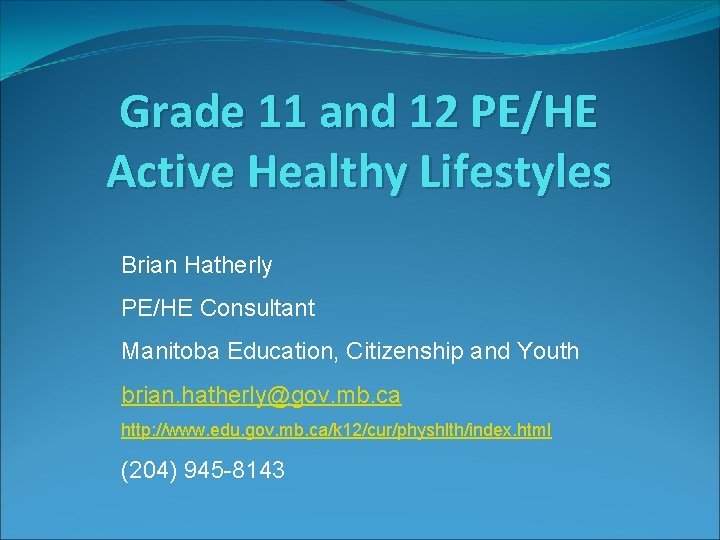 Grade 11 and 12 PE/HE Active Healthy Lifestyles

Brian Hatherly

PE/HE Consultant

Manitoba Education, Citizenship and Youth

brian.hatherly@gov.mb.ca

http://www.edu.gov.mb.ca/k12/cur/physhlth/index.html

(204) 945-8143